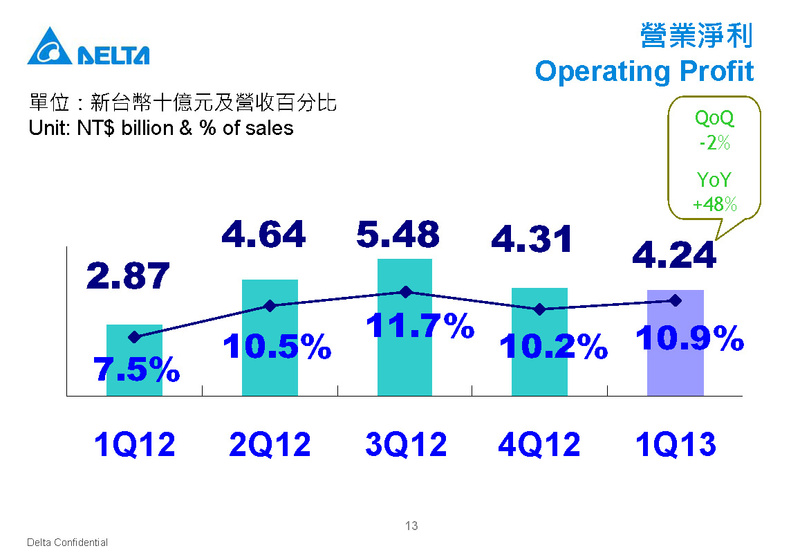 DELTA

營業淨利
Operating Profit

單位：新台幣十億元及營收百分比
Unit: NT$ billion & % of sales

QoQ
-2%

YoY
+48%

2.87
4.64
5.48
4.31
4.24

7.5%
10.5%
11.7%
10.2%
10.9%

1Q12
2Q12
3Q12
4Q12
1Q13

13

Delta Confidential